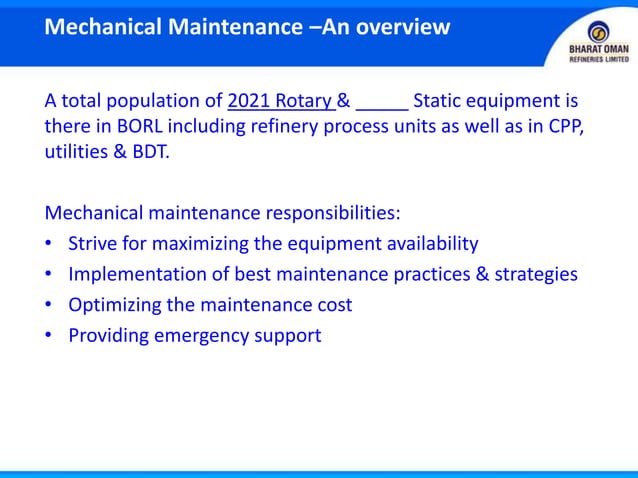 Mechanical Maintenance –An overview

BHARAT OMAN
REFINERIES LIMITED

A total population of 2021 Rotary & _____ Static equipment is there in BORL including refinery process units as well as in CPP, utilities & BDT.

Mechanical maintenance responsibilities:
• Strive for maximizing the equipment availability
• Implementation of best maintenance practices & strategies
• Optimizing the maintenance cost
• Providing emergency support